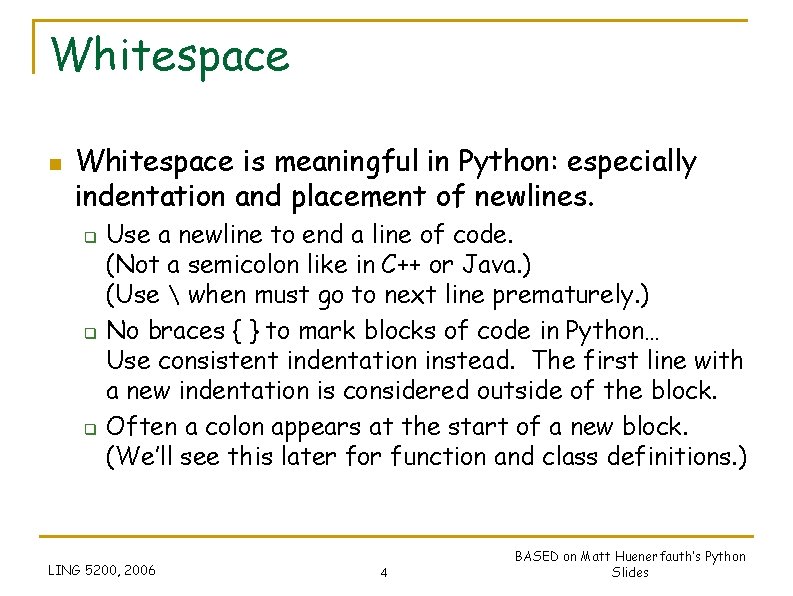 Whitespace

Whitespace is meaningful in Python: especially indentation and placement of newlines.

Use a newline to end a line of code.
(Not a semicolon like in C++ or Java.)
(Use \ when must go to next line prematurely.)

No braces { } to mark blocks of code in Python…
Use consistent indentation instead. The first line with a new indentation is considered outside of the block.

Often a colon appears at the start of a new block.
(We'll see this later for function and class definitions.)

LING 5200, 2006

4

BASED on Matt Huenerfauth's Python Slides